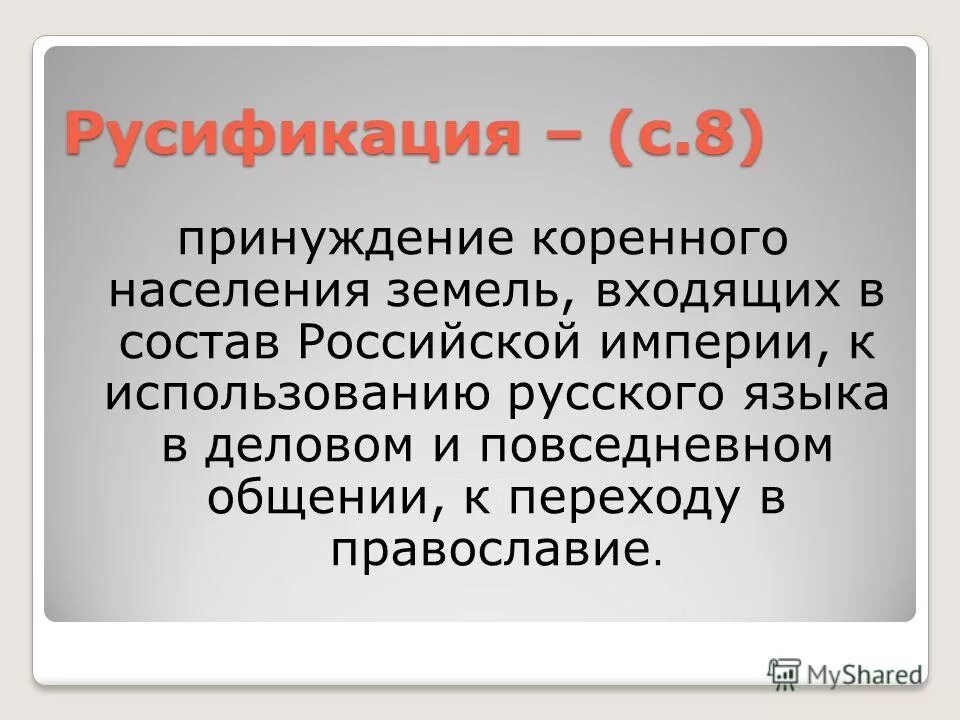 Русификация – (с.8)

принуждение коренного населения земель, входящих в состав Российской империи, к использованию русского языка в деловом и повседневном общении, к переходу в православие.

MyShared